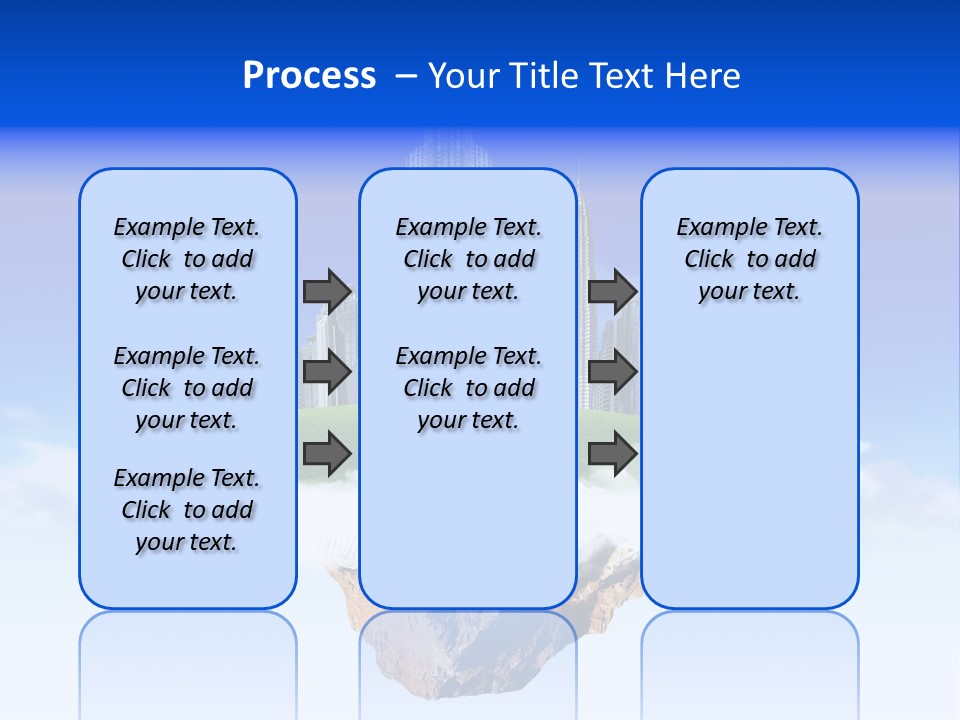 Process – Your Title Text Here

Example Text. Click to add your text.

Example Text. Click to add your text.

Example Text. Click to add your text.

Example Text. Click to add your text.

Example Text. Click to add your text.

Example Text. Click to add your text.